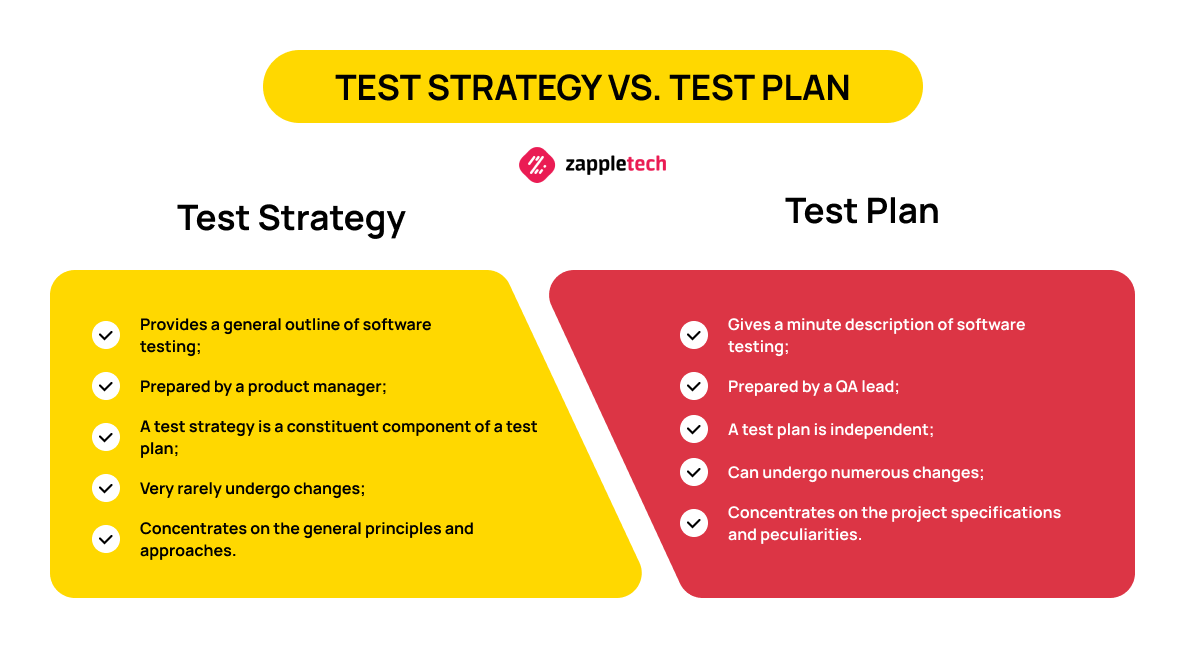 TEST STRATEGY VS. TEST PLAN

zappletech

Test Strategy

Provides a general outline of software testing;

Prepared by a product manager;

A test strategy is a constituent component of a test plan;

Very rarely undergo changes;

Concentrates on the general principles and approaches.

Test Plan

Gives a minute description of software testing;

Prepared by a QA lead;

A test plan is independent;

Can undergo numerous changes;

Concentrates on the project specifications and peculiarities.